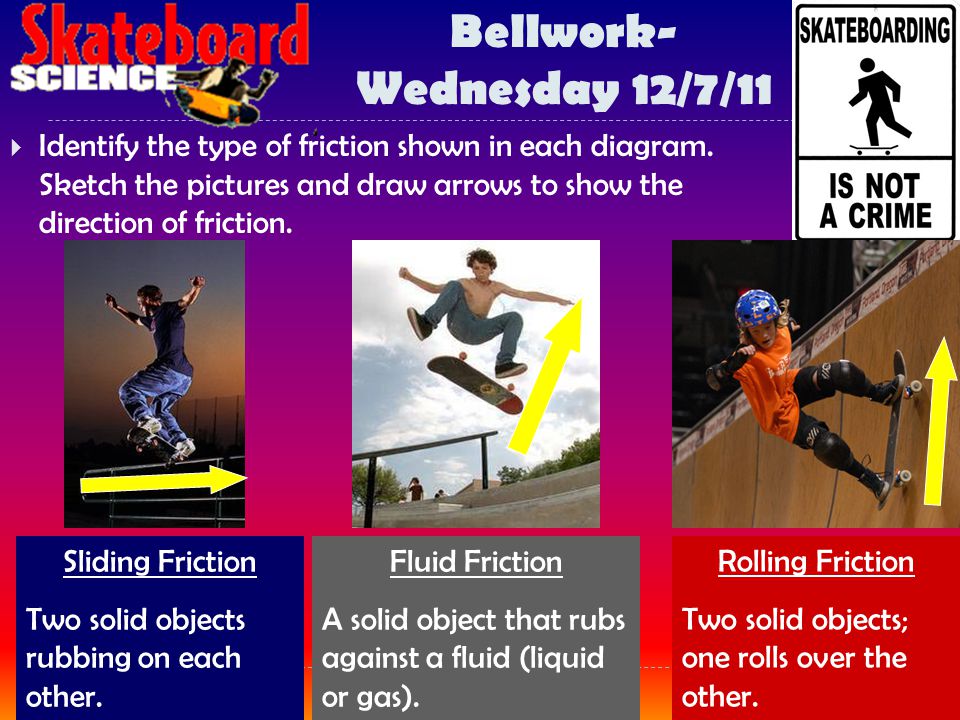 Skateboard SCIENCE

Bellwork- Wednesday 12/7/11

SKATEBOARDING IS NOT A CRIME

Identify the type of friction shown in each diagram. Sketch the pictures and draw arrows to show the direction of friction.

Sliding Friction

Two solid objects rubbing on each other.

Fluid Friction

A solid object that rubs against a fluid (liquid or gas).

Rolling Friction

Two solid objects; one rolls over the other.